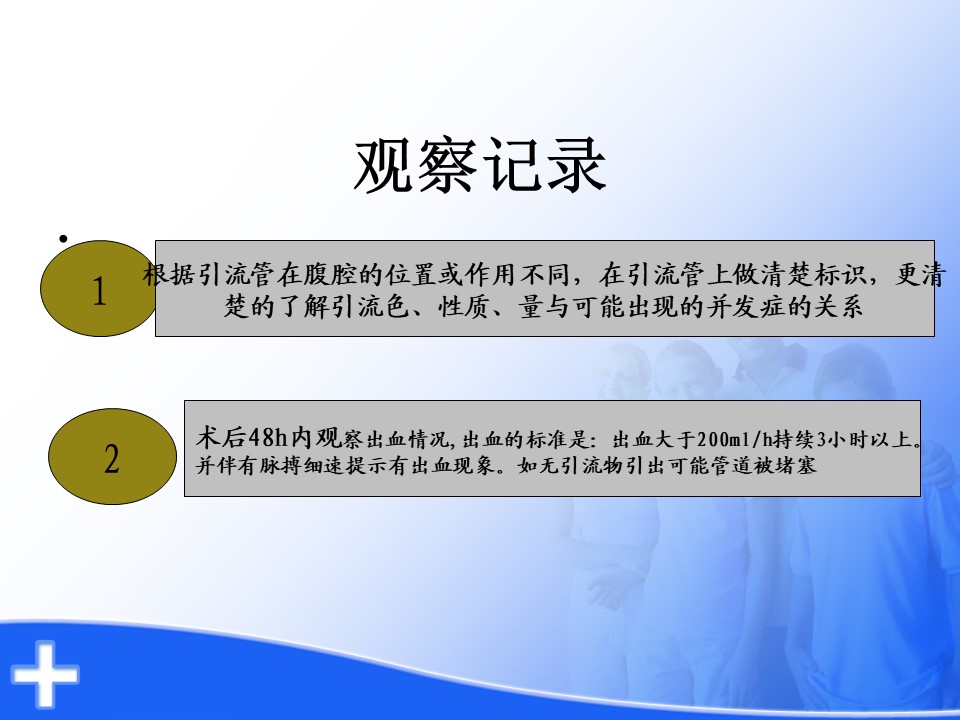 观察记录

•

1

根据引流管在腹腔的位置或作用不同，在引流管上做清楚标识，更清楚的了解引流色、性质、量与可能出现的并发症的关系

2

术后48h内观察出血情况,出血的标准是：出血大于200ml/h持续3小时以上。并伴有脉搏细速提示有出血现象。如无引流物引出可能管道被堵塞